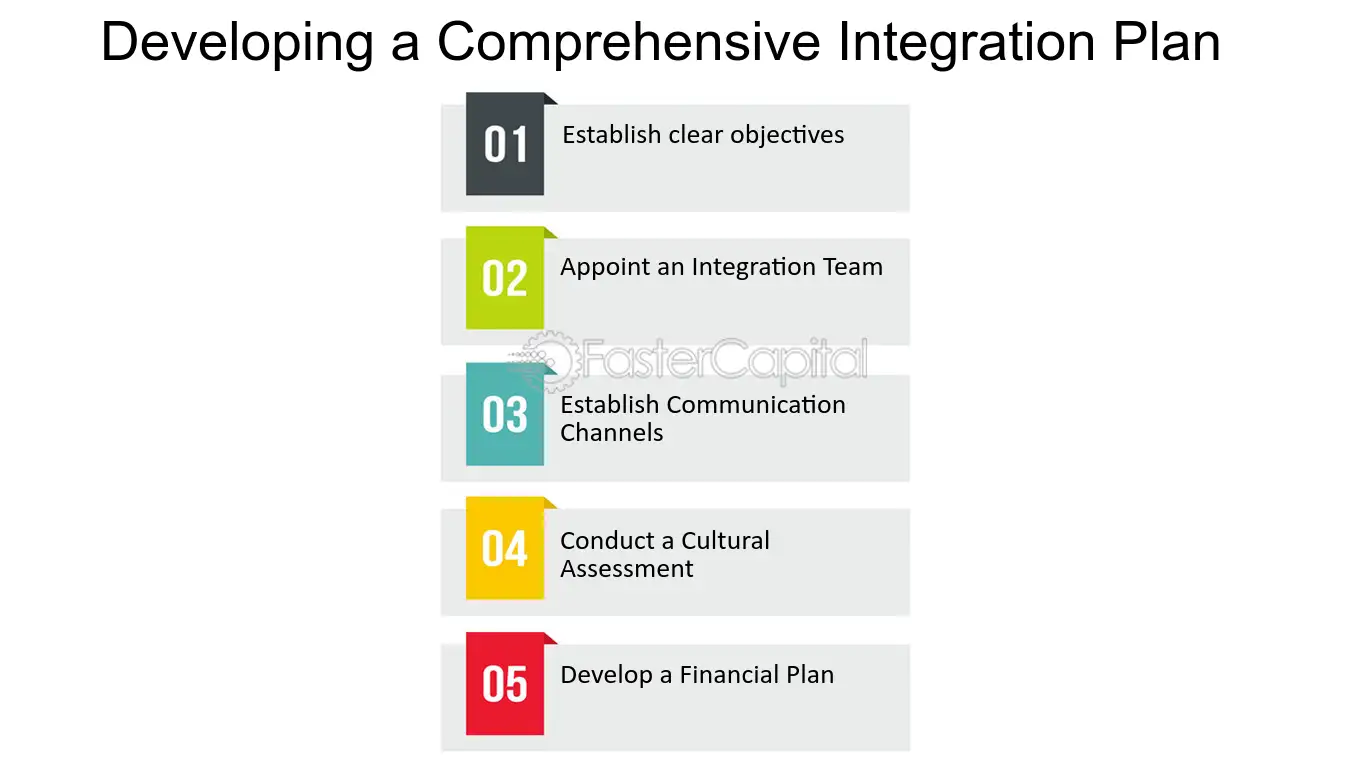 Developing a Comprehensive Integration Plan

01 Establish clear objectives

02 Appoint an Integration Team

FasterCapital

03 Establish Communication Channels

04 Conduct a Cultural Assessment

05 Develop a Financial Plan